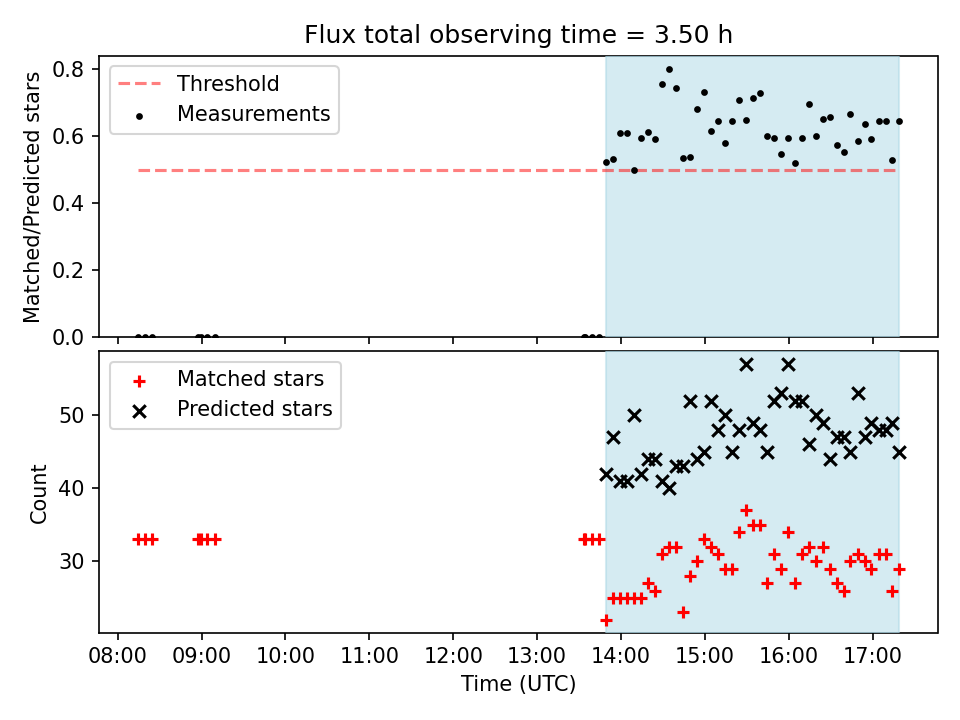 Flux total observing time = 3.50 h

Threshold
Measurements

Matched/Predicted stars

0.8
0.6
0.4
0.2
0.0

Matched stars
Predicted stars

Count

50
40
30

08:00 09:00 10:00 11:00 12:00 13:00 14:00 15:00 16:00 17:00

Time (UTC)